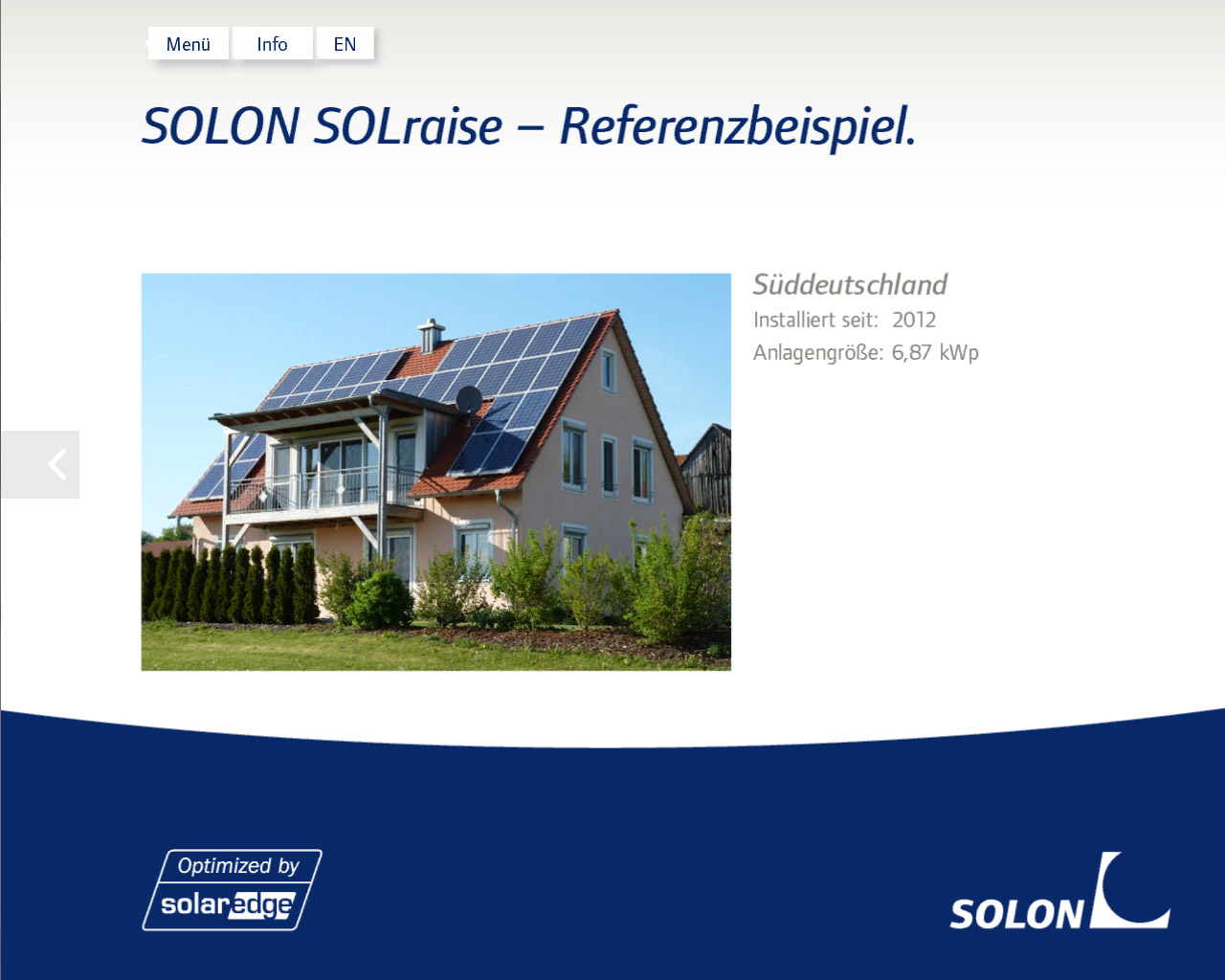 Menü Info EN

SOLON SOLraise – Referenzbeispiel.

Süddeutschland
Installiert seit: 2012
Anlagengröße: 6,87 kWp

Optimized by
solaredge

SOLON